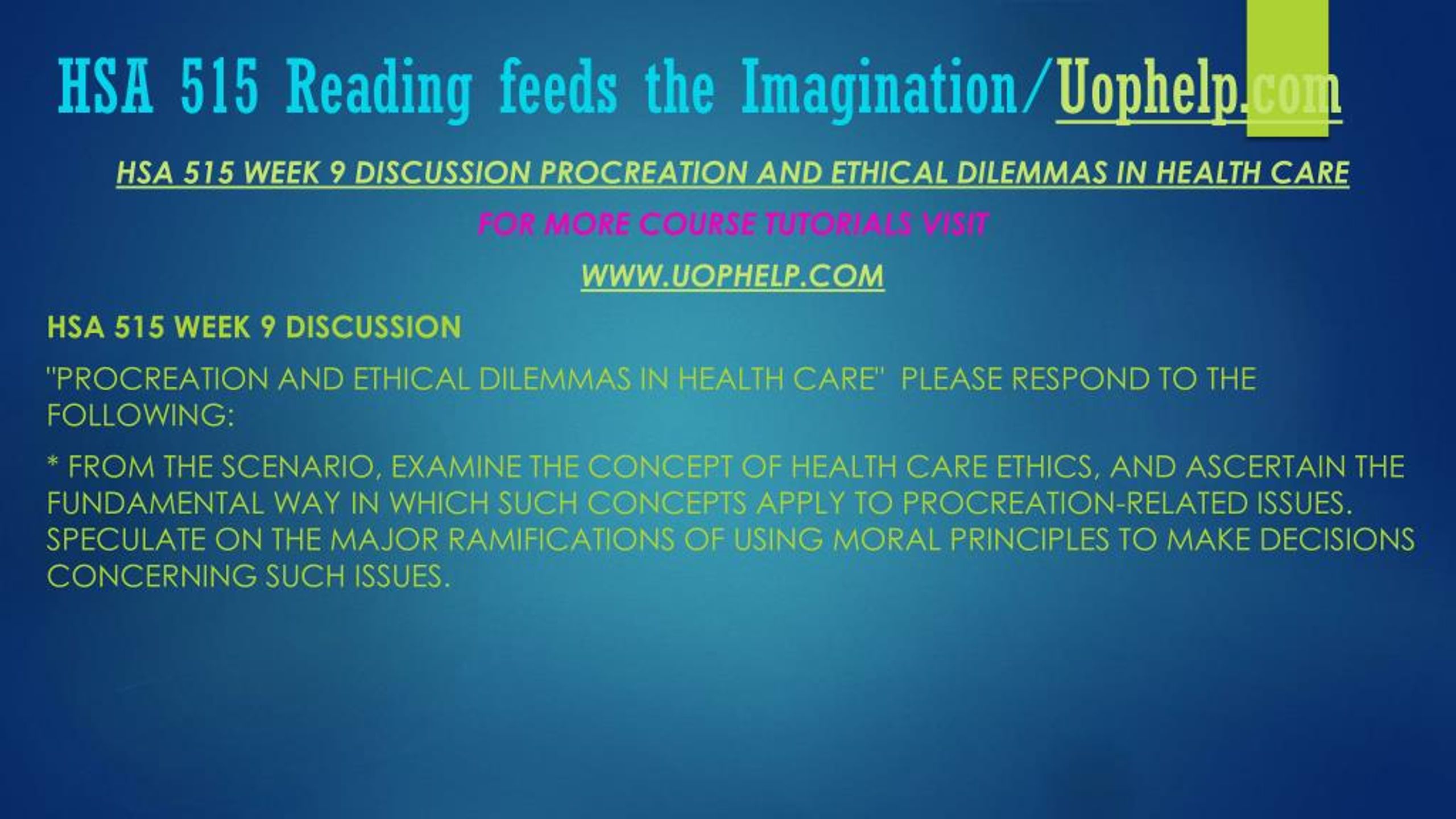 HSA 515 Reading feeds the Imagination/Uophelp.com

HSA 515 WEEK 9 DISCUSSION PROCREATION AND ETHICAL DILEMMAS IN HEALTH CARE

FOR MORE COURSE TUTORIALS VISIT

WWW.UOPHELP.COM

HSA 515 WEEK 9 DISCUSSION

"PROCREATION AND ETHICAL DILEMMAS IN HEALTH CARE" PLEASE RESPOND TO THE FOLLOWING:

* FROM THE SCENARIO, EXAMINE THE CONCEPT OF HEALTH CARE ETHICS, AND ASCERTAIN THE FUNDAMENTAL WAY IN WHICH SUCH CONCEPTS APPLY TO PROCREATION-RELATED ISSUES. SPECULATE ON THE MAJOR RAMIFICATIONS OF USING MORAL PRINCIPLES TO MAKE DECISIONS CONCERNING SUCH ISSUES.